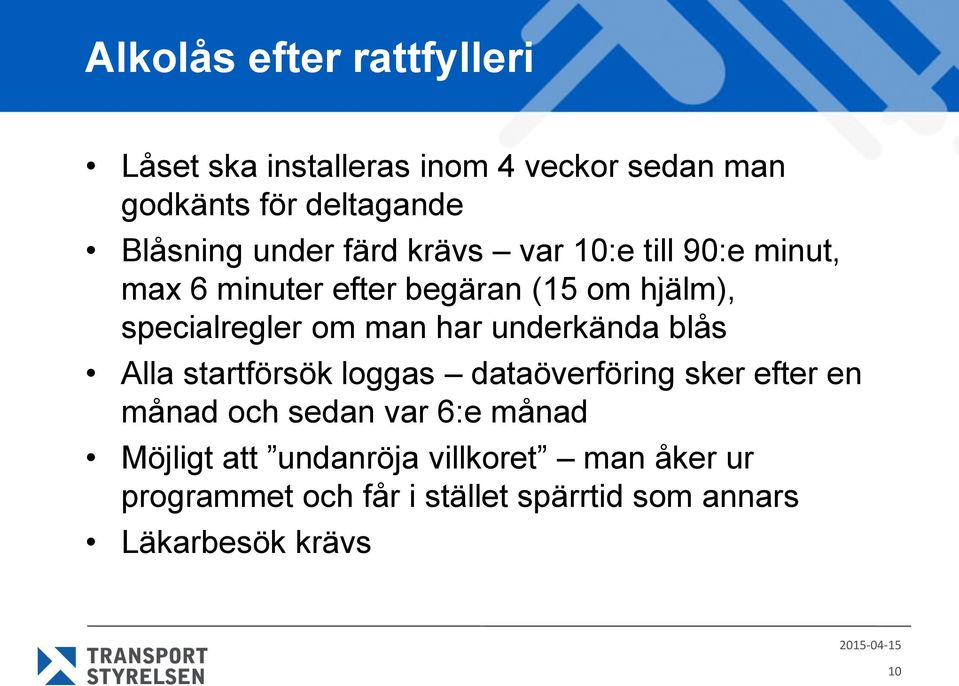 Alkolås efter rattfylleri

• Låset ska installeras inom 4 veckor sedan man godkänts för deltagande

• Blåsning under färd krävs – var 10:e till 90:e minut, max 6 minuter efter begäran (15 om hjälm), specialregler om man har underkända blås

• Alla startförsök loggas – dataöverföring sker efter en månad och sedan var 6:e månad

• Möjligt att ”undanröja villkoret” – man åker ur programmet och får i stället spärrtid som annars

• Läkarbesök krävs

TRANSPORT STYRELSEN

2015-04-15

10